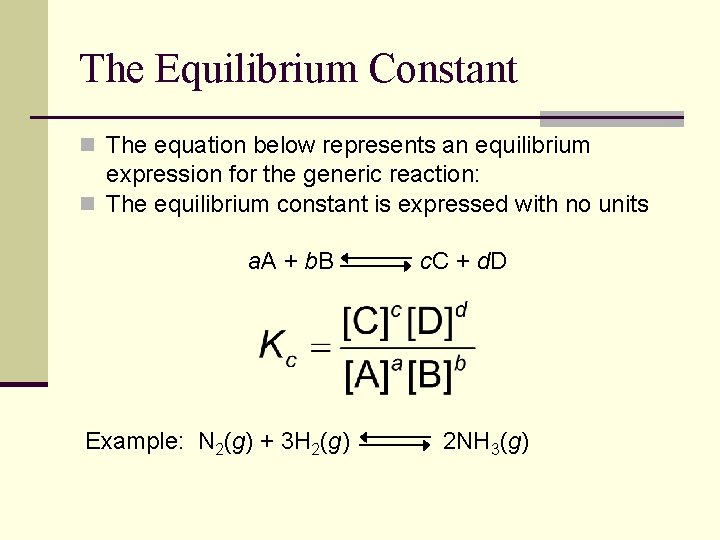 The Equilibrium Constant

The equation below represents an equilibrium expression for the generic reaction:

The equilibrium constant is expressed with no units

$aA + bB \rightleftharpoons cC + dD$

$K_c = \frac{[C]^c[D]^d}{[A]^a[B]^b}$

Example: $N_2(g) + 3H_2(g) \rightleftharpoons 2NH_3(g)$